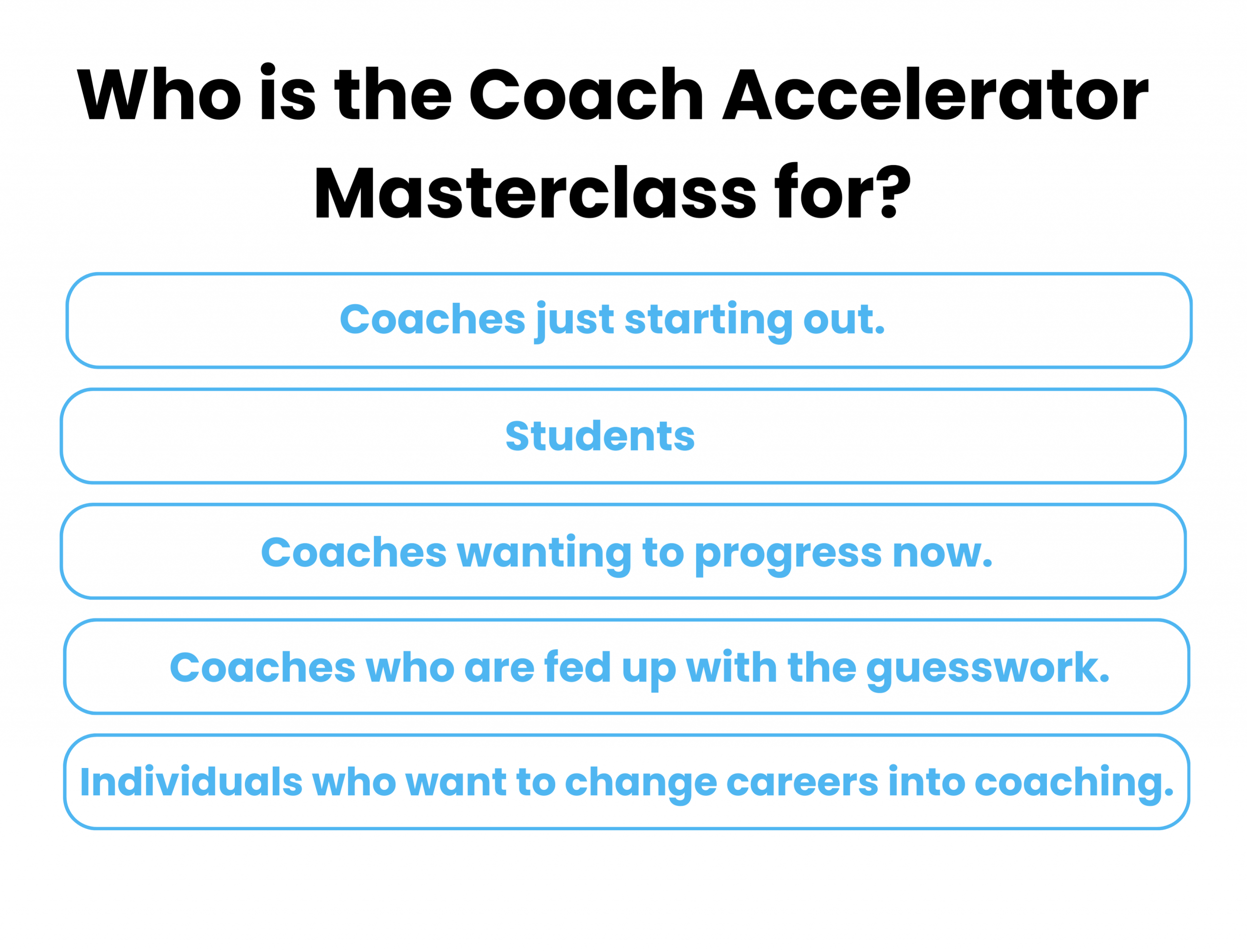 Who is the Coach Accelerator Masterclass for?

Coaches just starting out.

Students

Coaches wanting to progress now.

Coaches who are fed up with the guesswork.

Individuals who want to change careers into coaching.